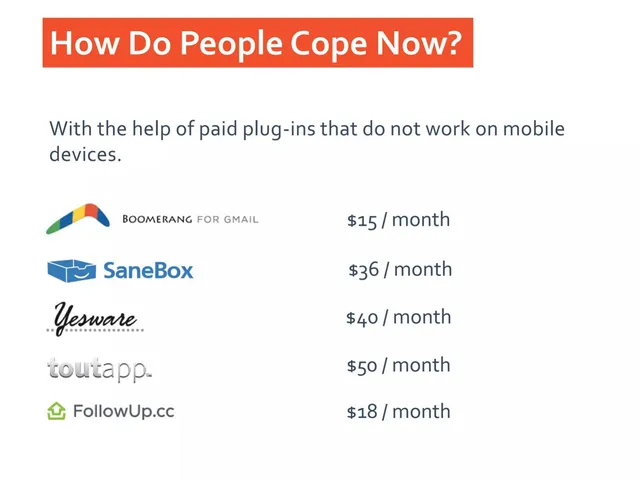 How Do People Cope Now?

With the help of paid plug-ins that do not work on mobile devices.

BOOMERANG FOR GMAIL $15 / month

SaneBox $36 / month

Yesware $40 / month

toutapp. $50 / month

FollowUp.cc $18 / month